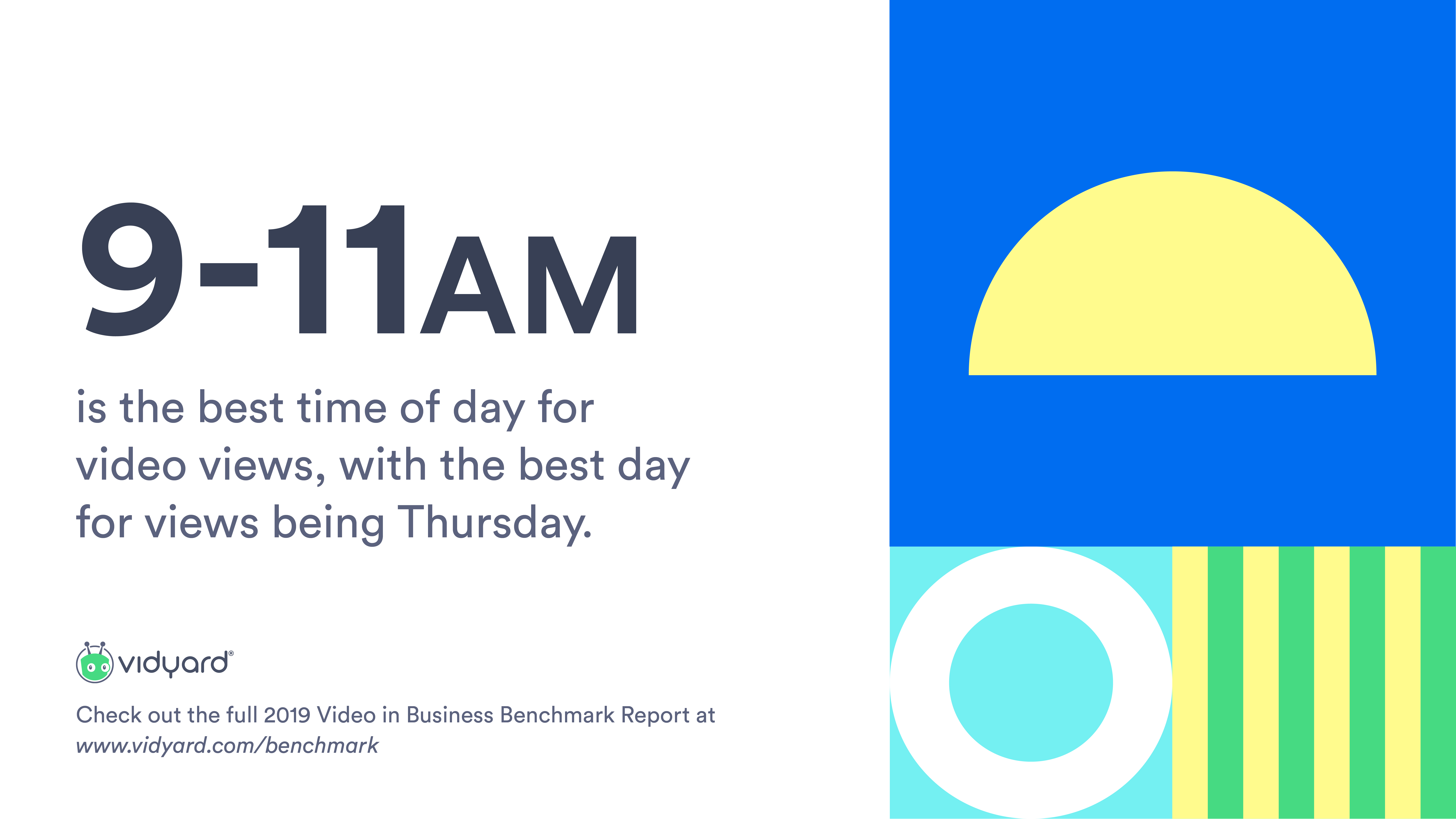 9-11AM

is the best time of day for video views, with the best day for views being Thursday.

vidyard®

Check out the full 2019 Video in Business Benchmark Report at www.vidyard.com/benchmark